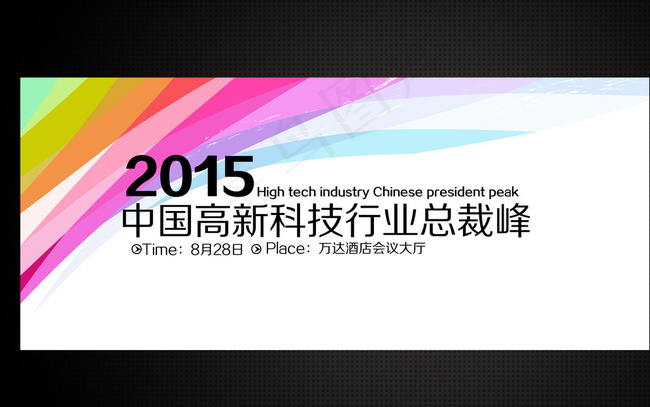 2015 High tech industry Chinese president peak
中国高新科技行业总裁峰

Time：8月28日 Place：万达酒店会议大厅